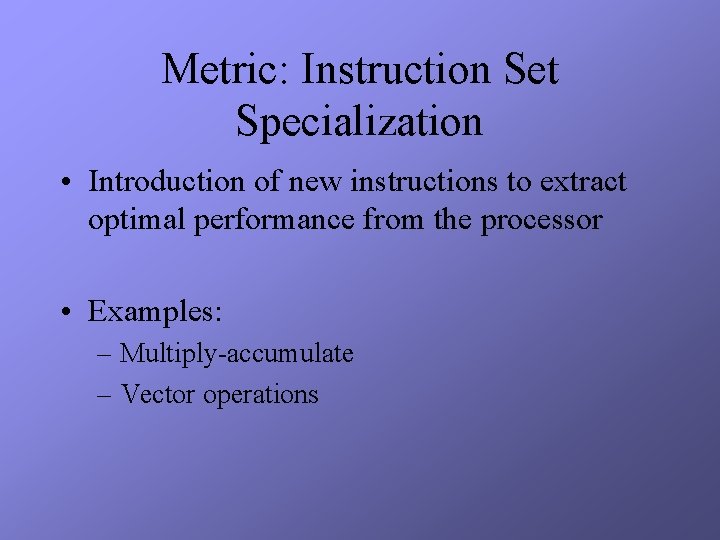 Metric: Instruction Set Specialization

• Introduction of new instructions to extract optimal performance from the processor

• Examples:
– Multiply-accumulate
– Vector operations